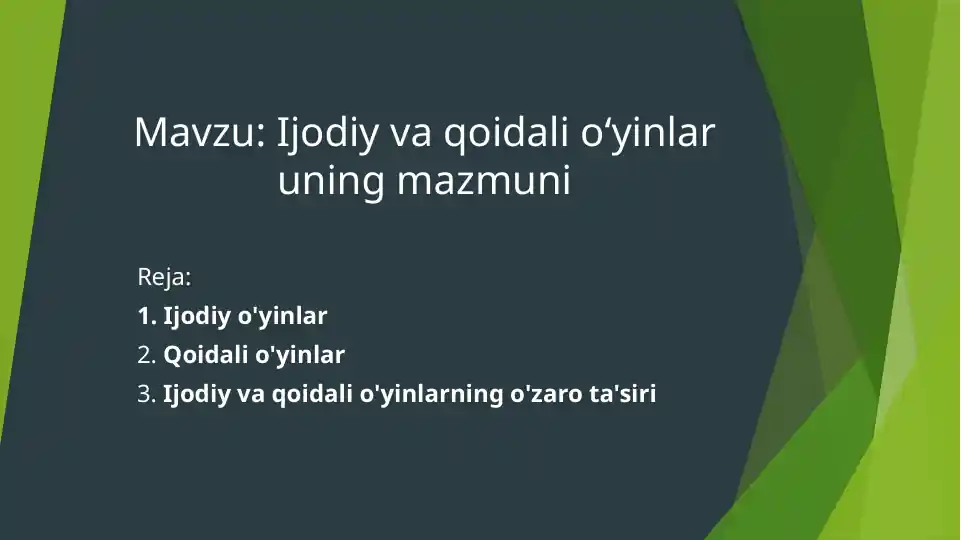 Mavzu: Ijodiy va qoidali o‘yinlar uning mazmuni

Reja:
1. Ijodiy o'yinlar
2. Qoidali o'yinlar
3. Ijodiy va qoidali o'yinlarning o'zaro ta'siri